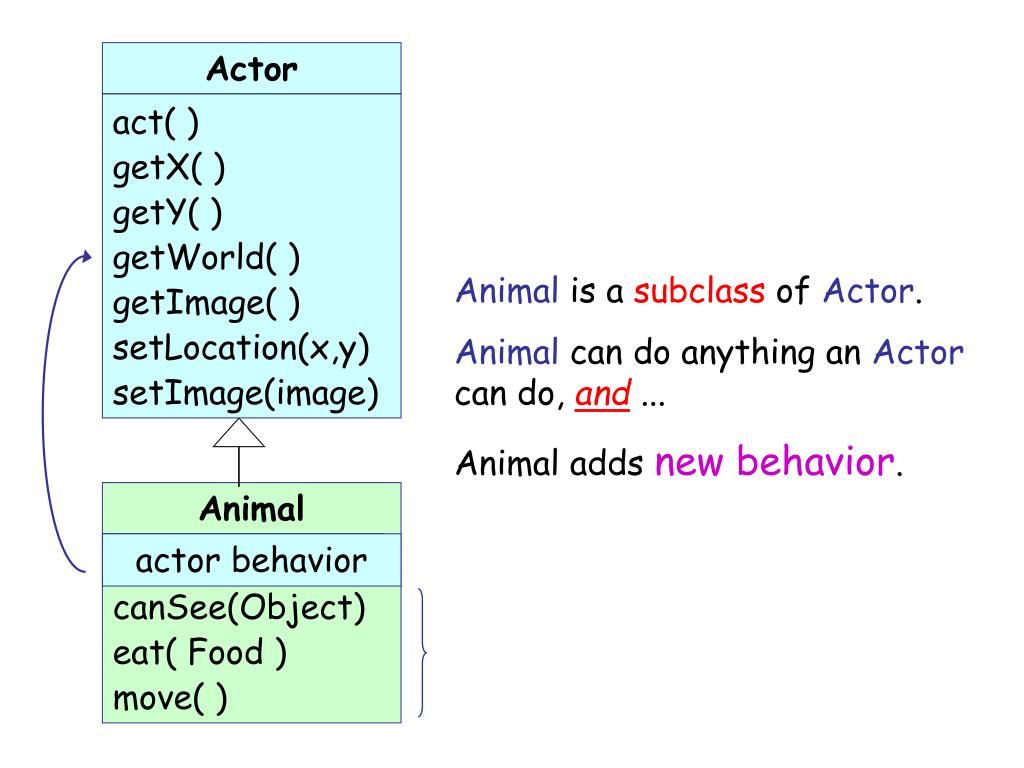 Actor
act( )
getX( )
getY( )
getWorld( )
getImage( )
setLocation(x,y)
setImage(image)

Animal
actor behavior
canSee(Object)
eat( Food )
move( )

Animal is a subclass of Actor.

Animal can do anything an Actor can do, and ...

Animal adds new behavior.